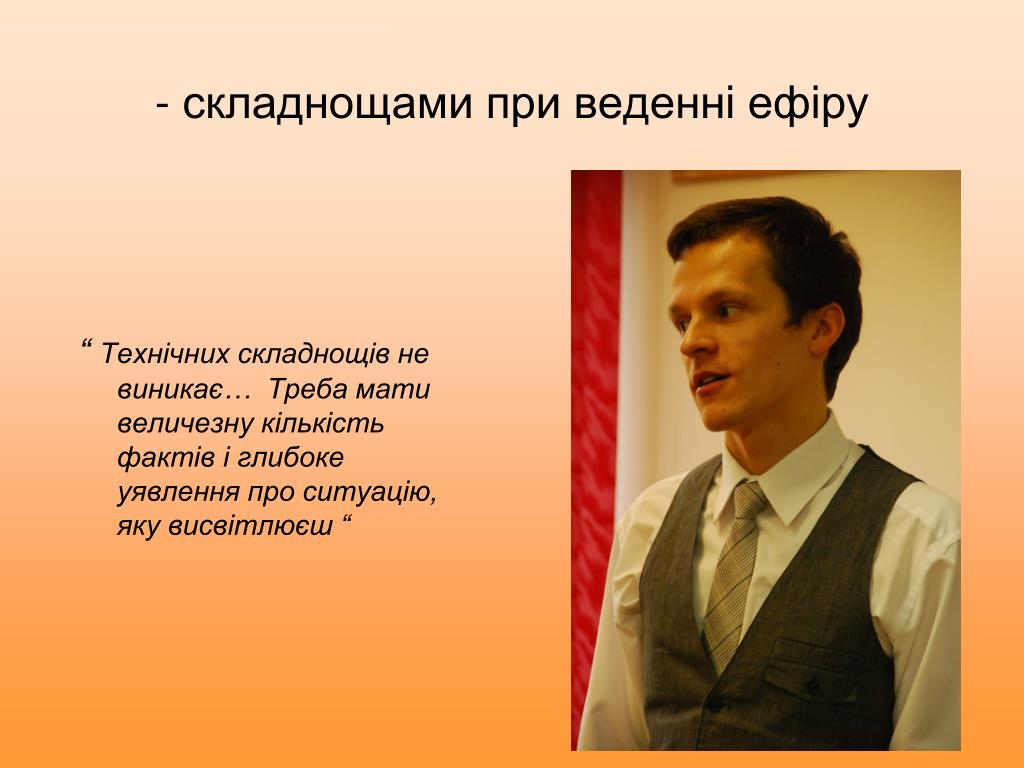 - складнощами при веденні ефіру

“ Технічних складнощів не виникає… Треба мати величезну кількість фактів і глибоке уявлення про ситуацію, яку висвітлюєш “